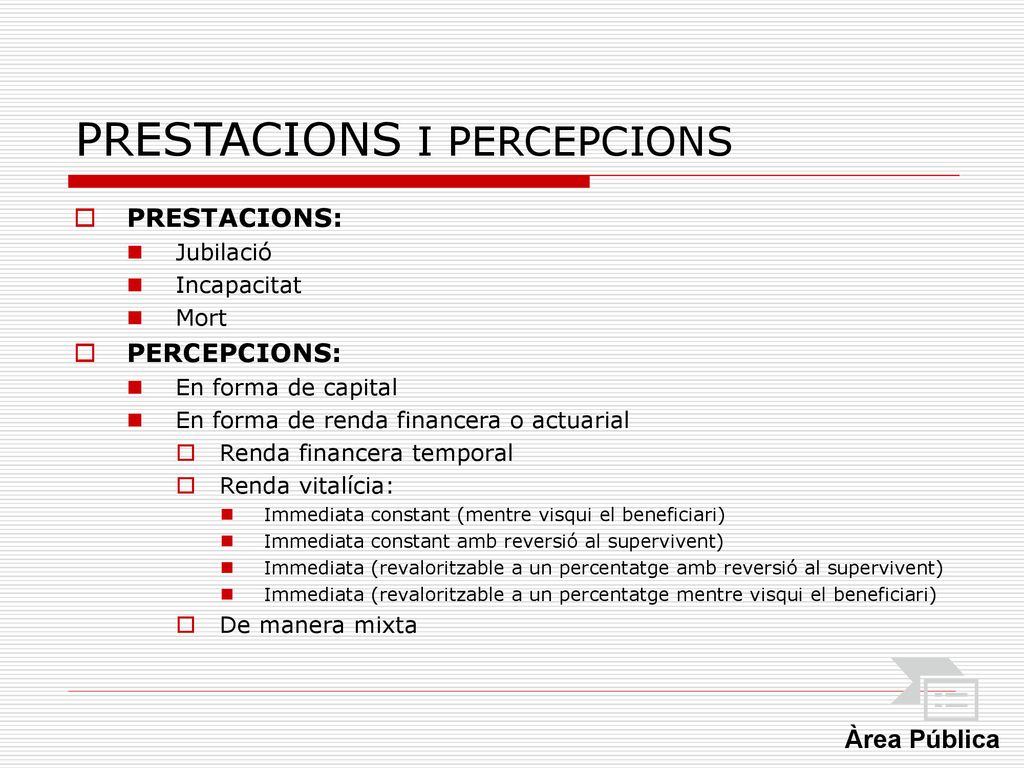 PRESTACIONS I PERCEPCIONS

PRESTACIONS:
Jubilació
Incapacitat
Mort

PERCEPCIONS:
En forma de capital
En forma de renda financera o actuarial
Renda financera temporal
Renda vitalícia:
Immediata constant (mentre visqui el beneficiari)
Immediata constant amb reversió al supervivent)
Immediata (revaloritzable a un percentatge amb reversió al supervivent)
Immediata (revaloritzable a un percentatge mentre visqui el beneficiari)
De manera mixta

Àrea Pública